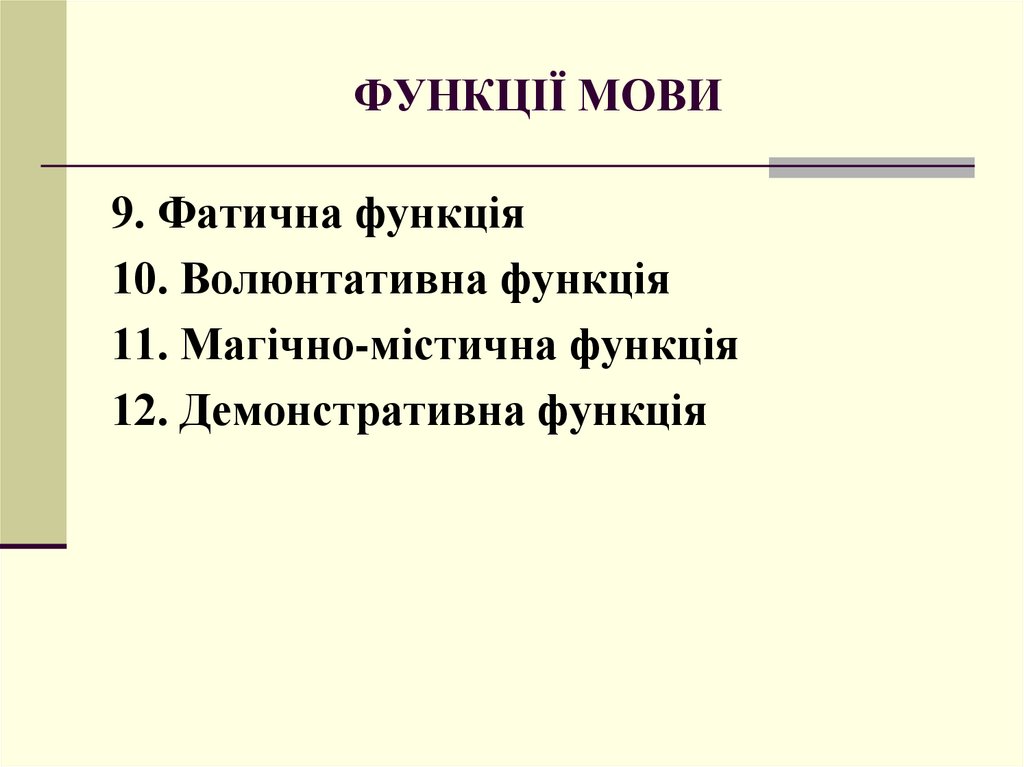 ФУНКЦІЇ МОВИ

9. Фатична функція
10. Волюнтативна функція
11. Магічно-містична функція
12. Демонстративна функція